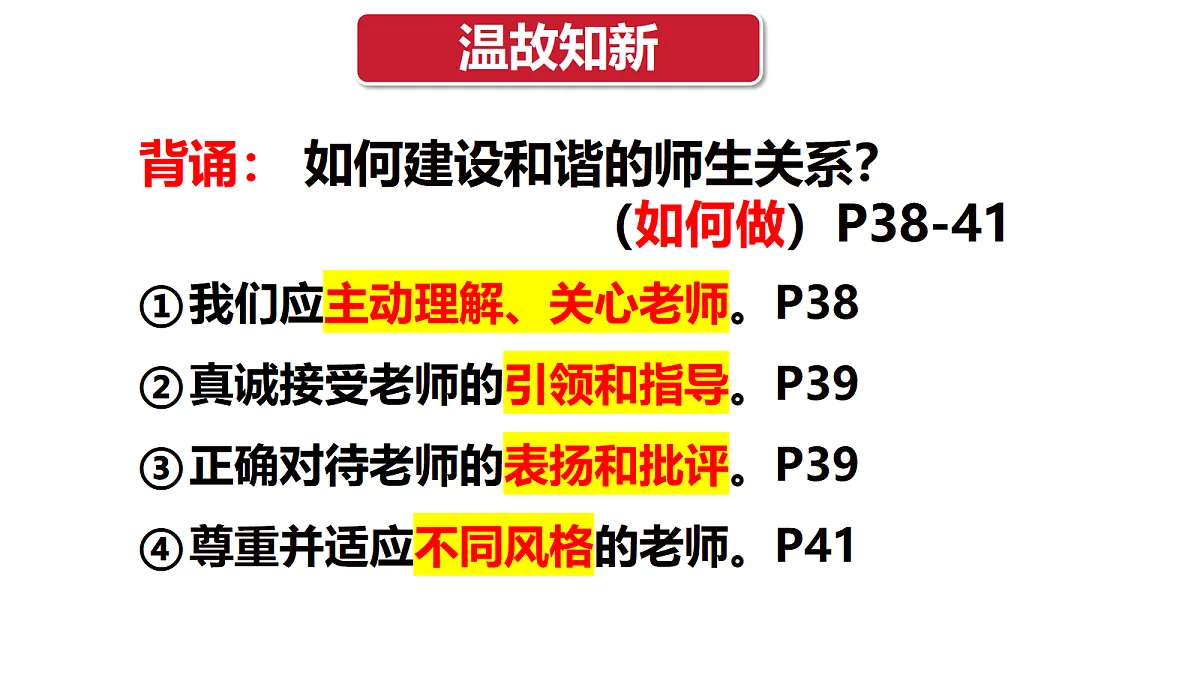 温故知新

背诵： 如何建设和谐的师生关系?
（如何做）P38-41

①我们应主动理解、关心老师。P38

②真诚接受老师的引领和指导。P39

③正确对待老师的表扬和批评。P39

④尊重并适应不同风格的老师。P41